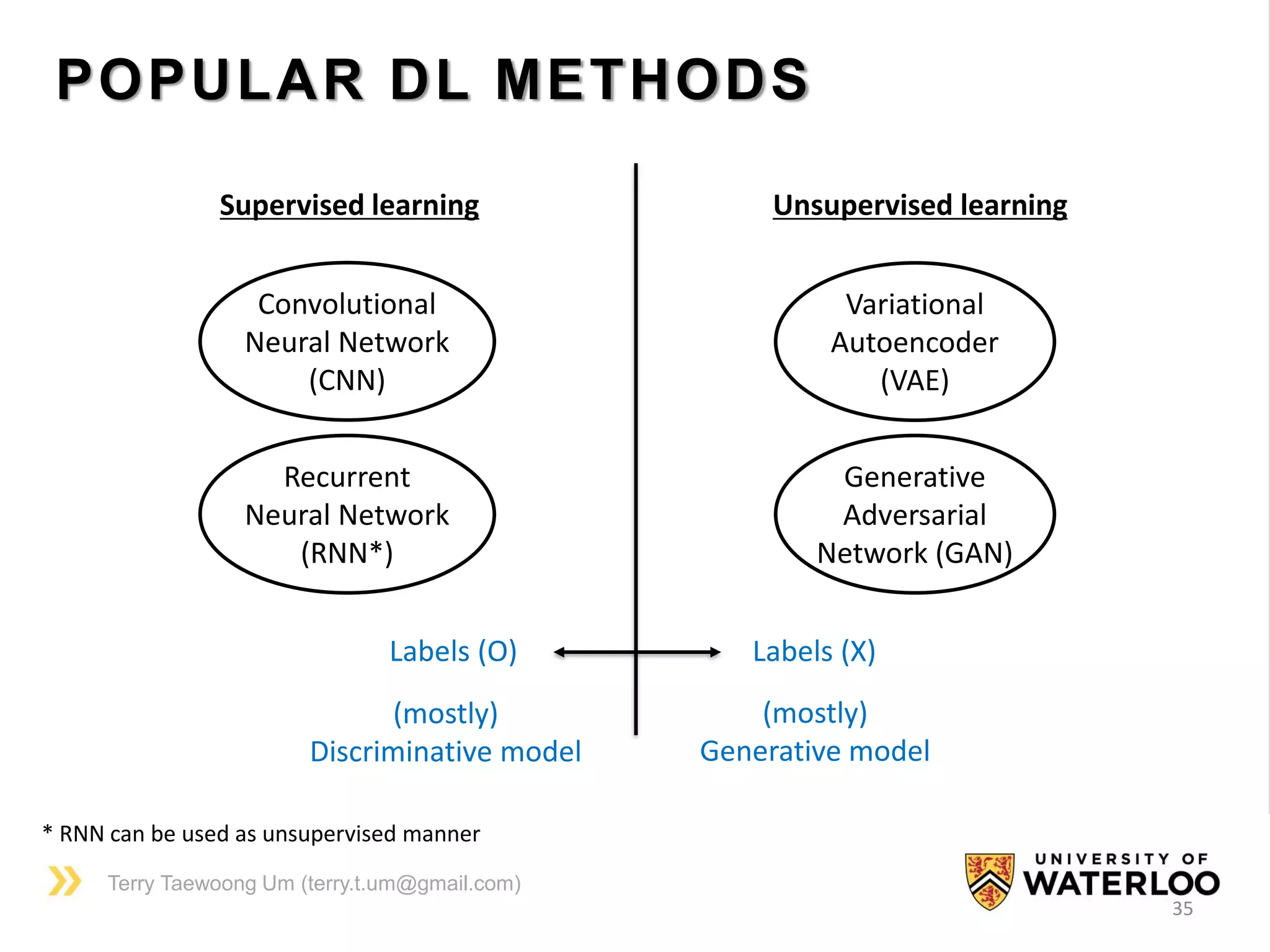 POPULAR DL METHODS

Supervised learning

Convolutional Neural Network (CNN)

Recurrent Neural Network (RNN*)

Labels (O)

(mostly)
Discriminative model

Unsupervised learning

Variational Autoencoder (VAE)

Generative Adversarial Network (GAN)

Labels (X)

(mostly)
Generative model

* RNN can be used as unsupervised manner

Terry Taewoong Um (terry.t.um@gmail.com)

UNIVERSITY OF WATERLOO

35